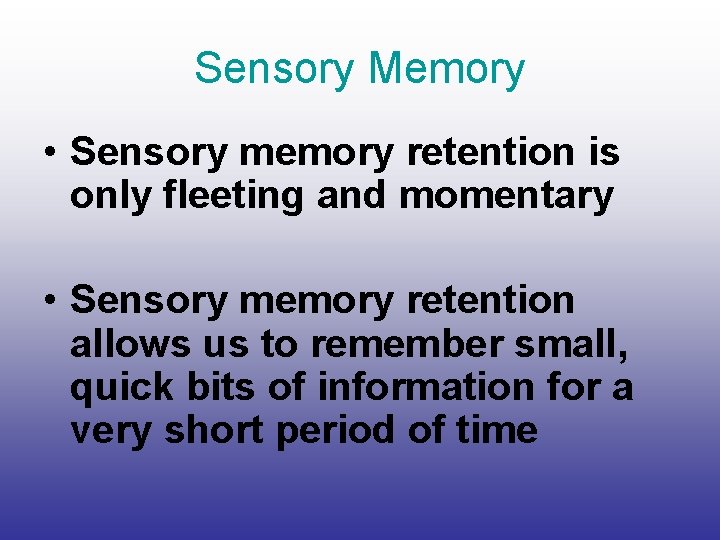 Sensory Memory

• Sensory memory retention is only fleeting and momentary

• Sensory memory retention allows us to remember small, quick bits of information for a very short period of time